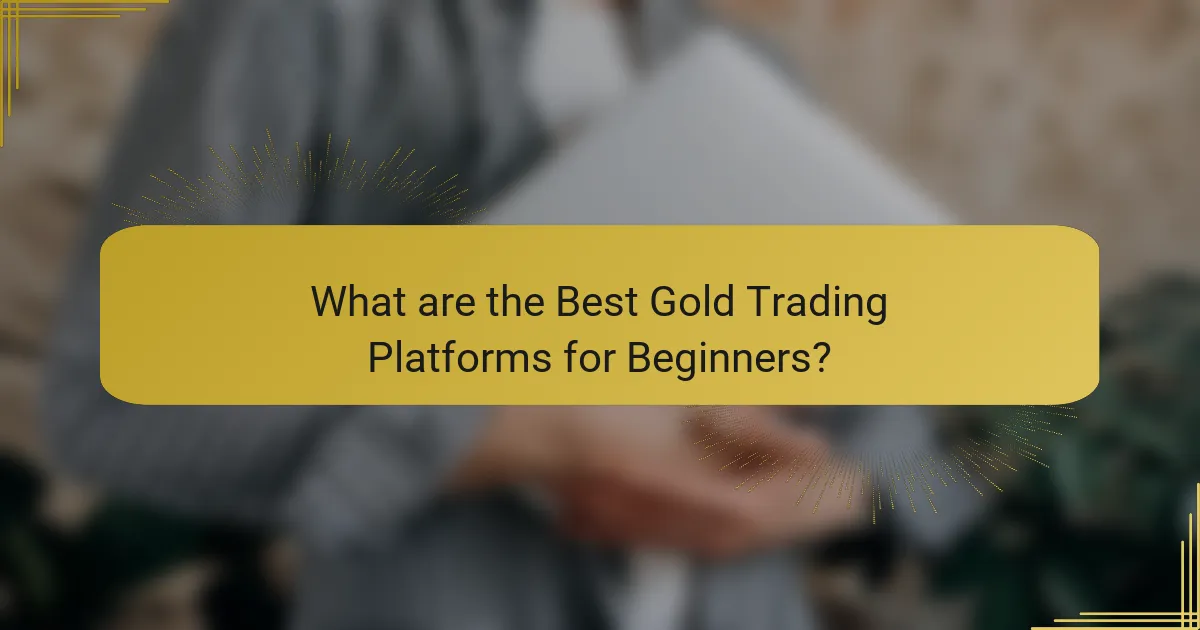 What are the Best Gold Trading Platforms for Beginners?